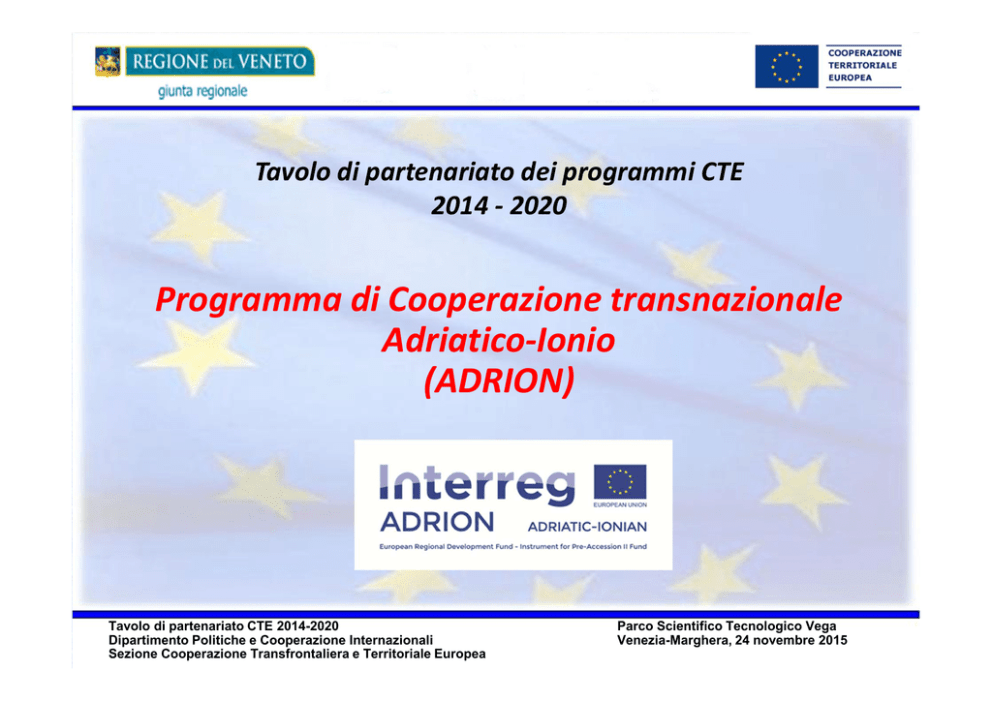 REGIONE DEL VENETO
giunta regionale

COOPERAZIONE
TERRITORIALE
EUROPEA

Tavolo di partenariato dei programmi CTE
2014 - 2020

Programma di Cooperazione transnazionale
Adriatico-Ionio
(ADRION)

Interreg
EUROPEAN UNION
ADRION ADRIATIC-IONIAN
European Regional Development Fund - Instrument for Pre-Accession II Fund

Tavolo di partenariato CTE 2014-2020
Dipartimento Politiche e Cooperazione Internazionali
Sezione Cooperazione Transfrontaliera e Territoriale Europea

Parco Scientifico Tecnologico Vega
Venezia-Marghera, 24 novembre 2015